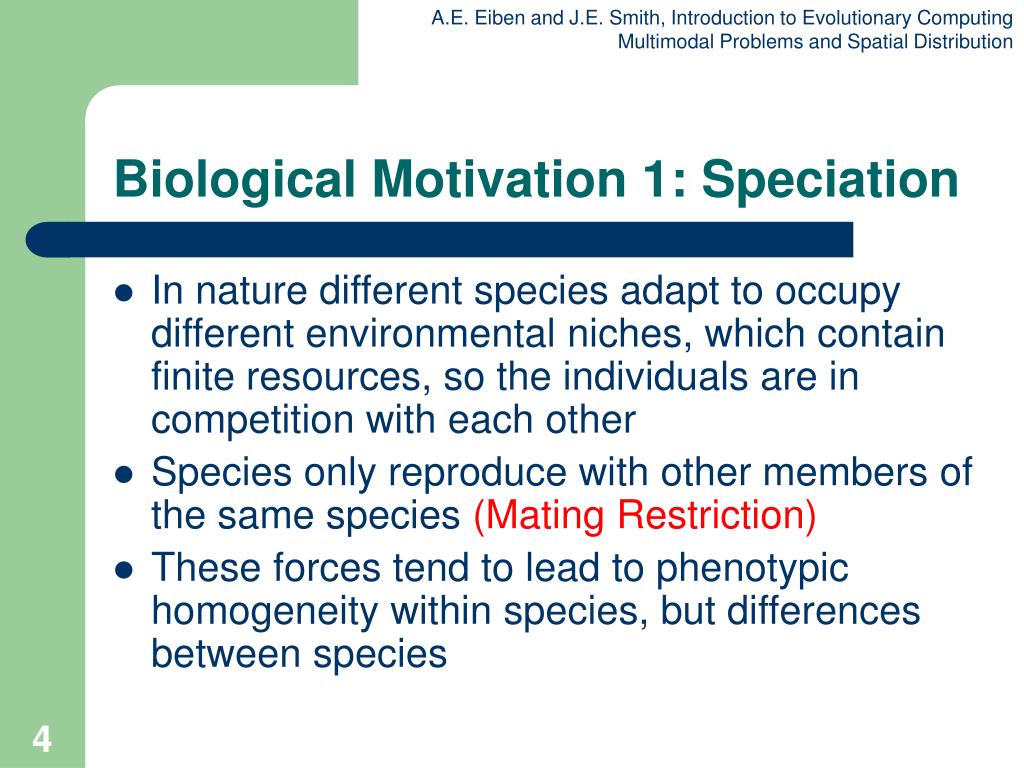 A.E. Eiben and J.E. Smith, Introduction to Evolutionary Computing
Multimodal Problems and Spatial Distribution

Biological Motivation 1: Speciation

- In nature different species adapt to occupy different environmental niches, which contain finite resources, so the individuals are in competition with each other
- Species only reproduce with other members of the same species (Mating Restriction)
- These forces tend to lead to phenotypic homogeneity within species, but differences between species

4